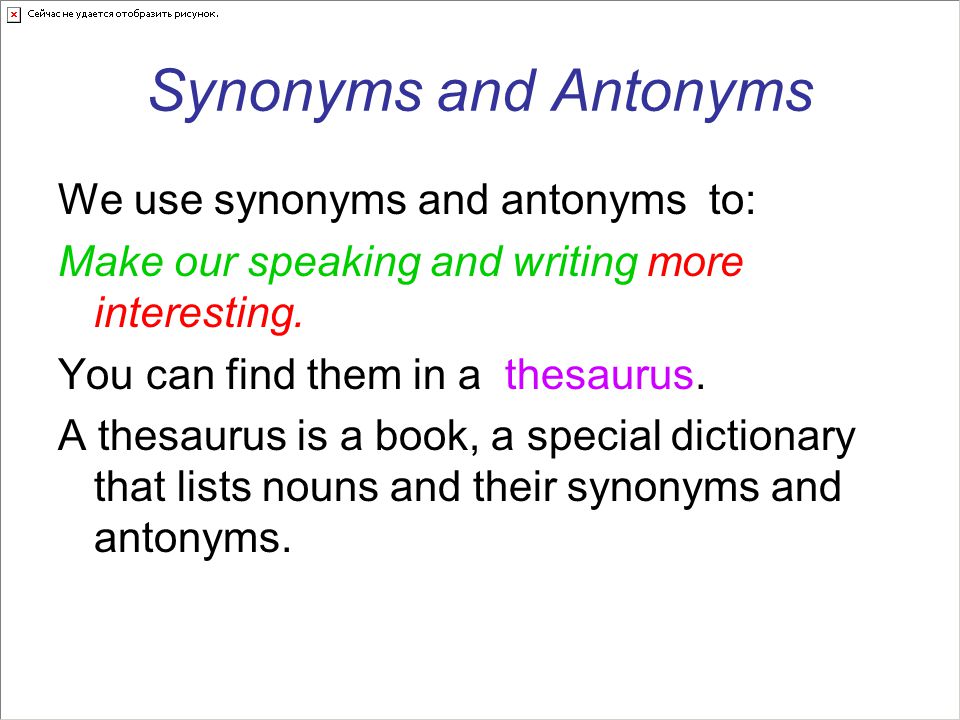 Сейчас не удается отобразить рисунок.

Synonyms and Antonyms

We use synonyms and antonyms to:

Make our speaking and writing more interesting.

You can find them in a thesaurus.

A thesaurus is a book, a special dictionary that lists nouns and their synonyms and antonyms.